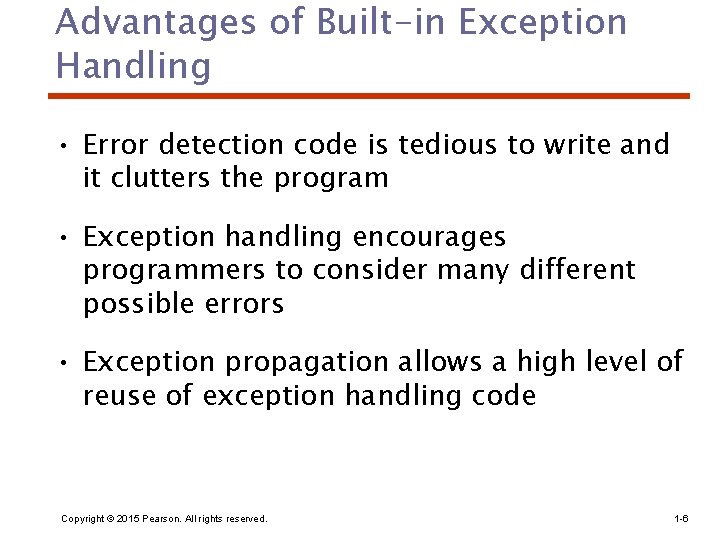 Advantages of Built-in Exception Handling

• Error detection code is tedious to write and it clutters the program

• Exception handling encourages programmers to consider many different possible errors

• Exception propagation allows a high level of reuse of exception handling code

Copyright © 2015 Pearson. All rights reserved.

1-6